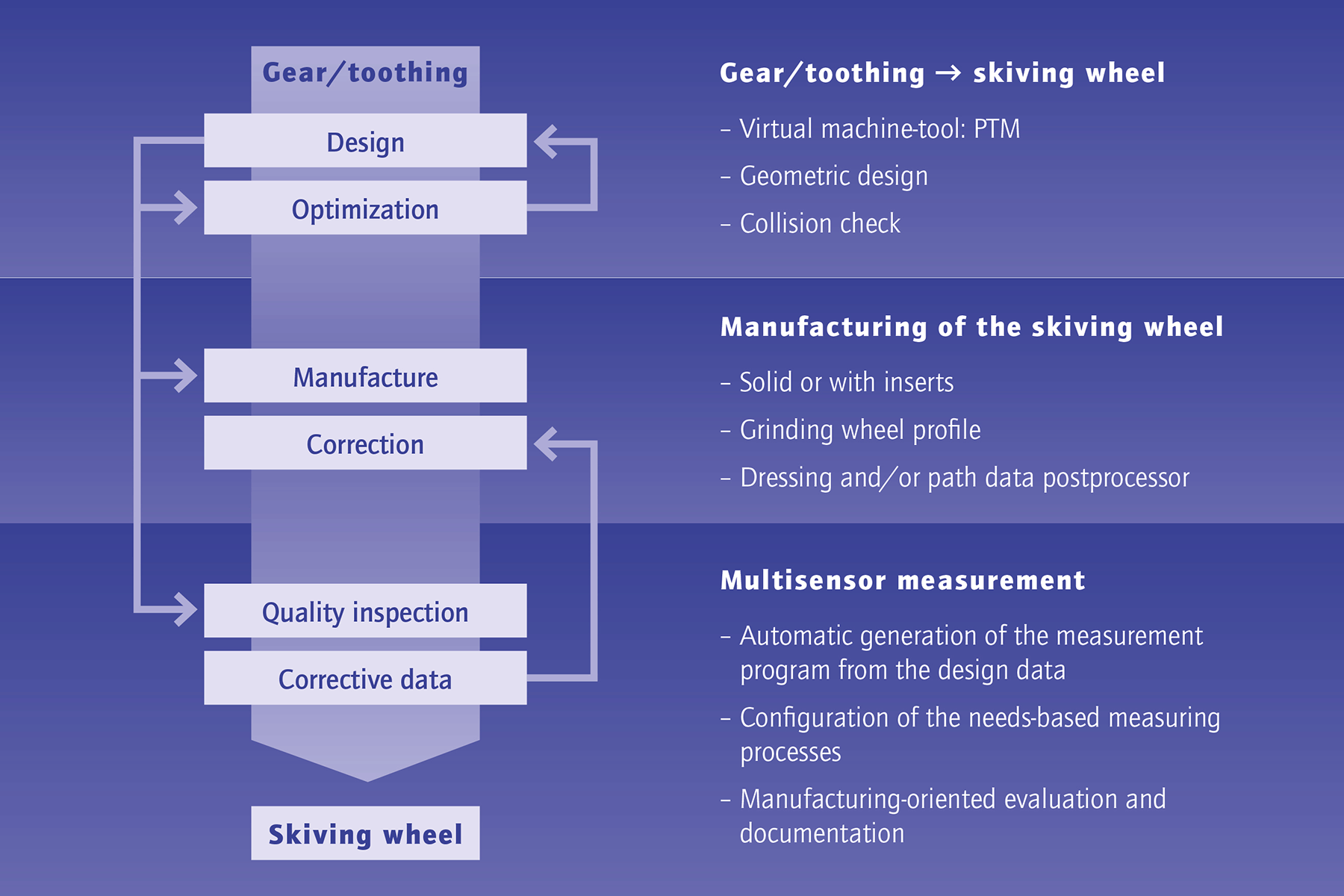 Gear/toothing

Design

Optimization

Manufacture

Correction

Quality inspection

Corrective data

Skiving wheel

Gear/toothing → skiving wheel

– Virtual machine-tool: PTM

– Geometric design

– Collision check

Manufacturing of the skiving wheel

– Solid or with inserts

– Grinding wheel profile

– Dressing and/or path data postprocessor

Multisensor measurement

– Automatic generation of the measurement program from the design data

– Configuration of the needs-based measuring processes

– Manufacturing-oriented evaluation and documentation